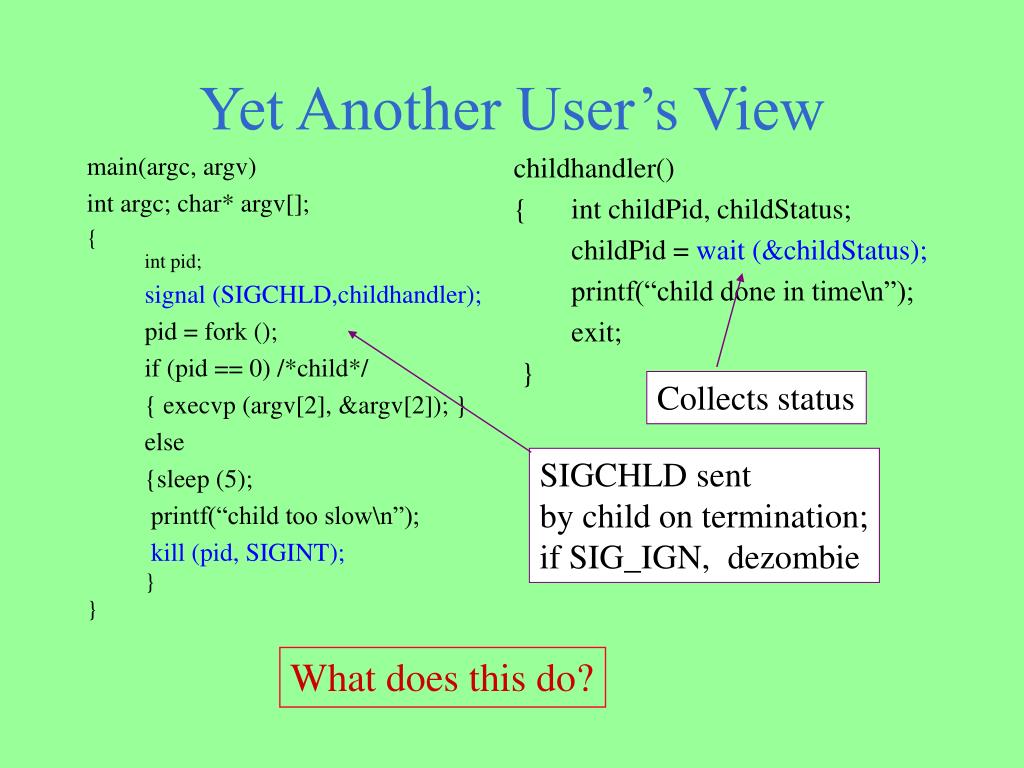 Yet Another User’s View

main(argc, argv)
int argc; char* argv[];
{
int pid;
signal (SIGCHLD,childhandler);
pid = fork ();
if (pid == 0) /*child*/
{ execvp (argv[2], &argv[2]); }
else
{sleep (5);
printf(“child too slow\n”);
kill (pid, SIGINT);
}
}

childhandler()
{ int childPid, childStatus;
childPid = wait (&childStatus);
printf(“child done in time\n”);
exit;
}

Collects status

SIGCHLD sent
by child on termination;
if SIG_IGN, dezombie

What does this do?